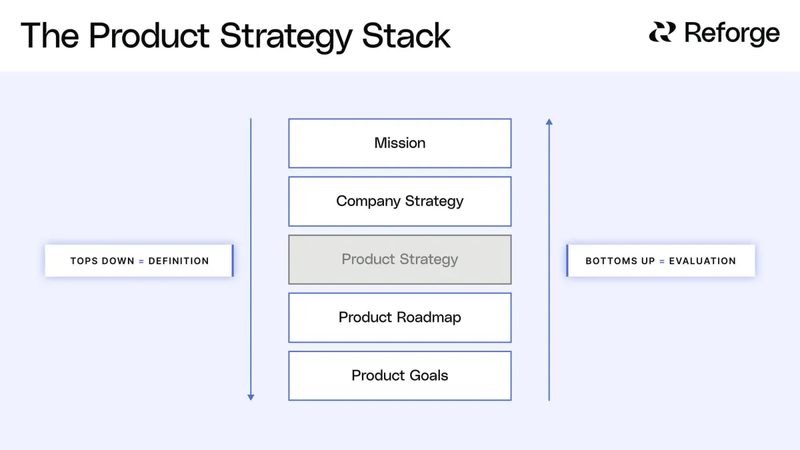 The Product Strategy Stack

Reforge

TOPS DOWN = DEFINITION

Mission

Company Strategy

Product Strategy

Product Roadmap

Product Goals

BOTTOMS UP = EVALUATION